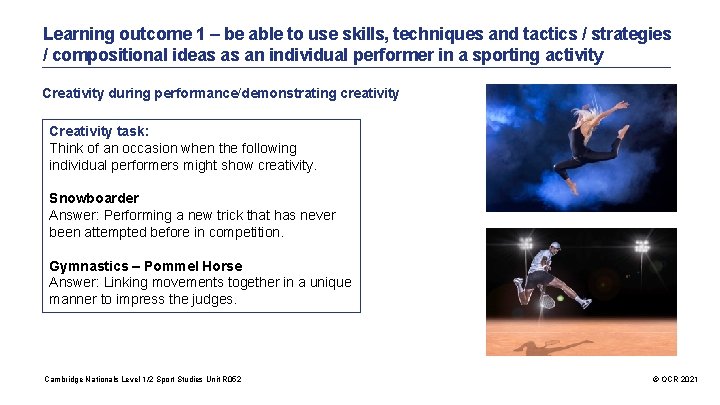 Learning outcome 1 – be able to use skills, techniques and tactics / strategies / compositional ideas as an individual performer in a sporting activity

Creativity during performance/demonstrating creativity

Creativity task:
Think of an occasion when the following individual performers might show creativity.

Snowboarder
Answer: Performing a new trick that has never been attempted before in competition.

Gymnastics – Pommel Horse
Answer: Linking movements together in a unique manner to impress the judges.

Cambridge Nationals Level 1/2 Sport Studies Unit R052

© OCR 2021